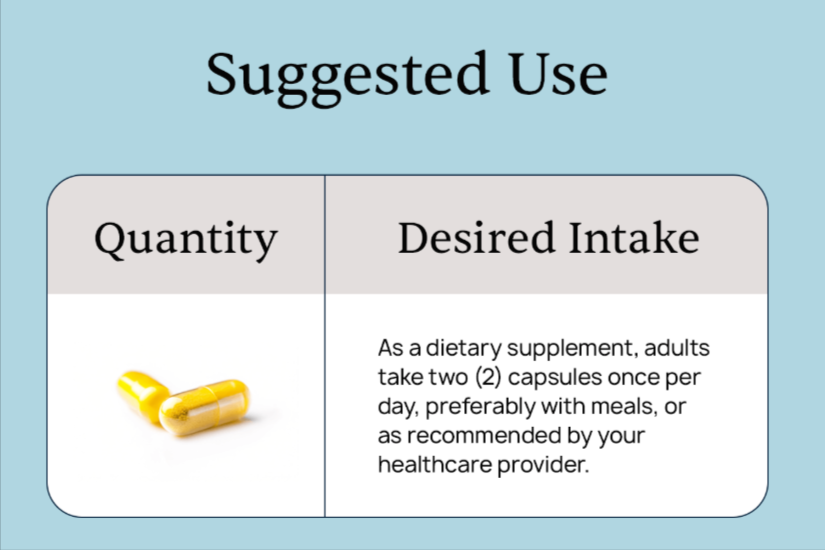 Suggested Use

| Quantity | Desired Intake |
|---|---|
| | As a dietary supplement, adults take two (2) capsules once per day, preferably with meals, or as recommended by your healthcare provider. |